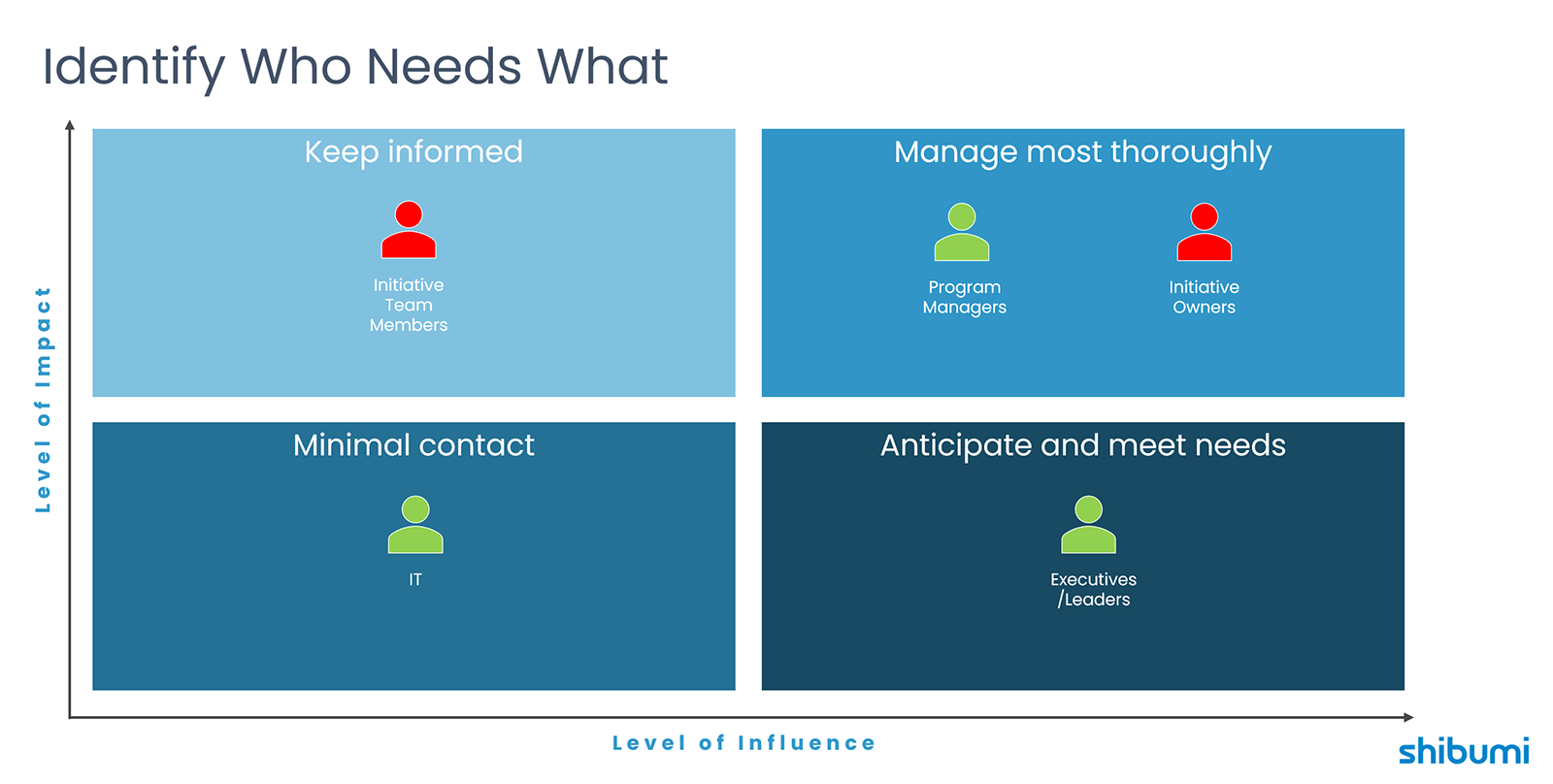 Identify Who Needs What

Level of Impact

Keep informed

Initiative Team Members

Manage most thoroughly

Program Managers

Initiative Owners

Minimal contact

IT

Anticipate and meet needs

Executives /Leaders

Level of Influence

shibumi